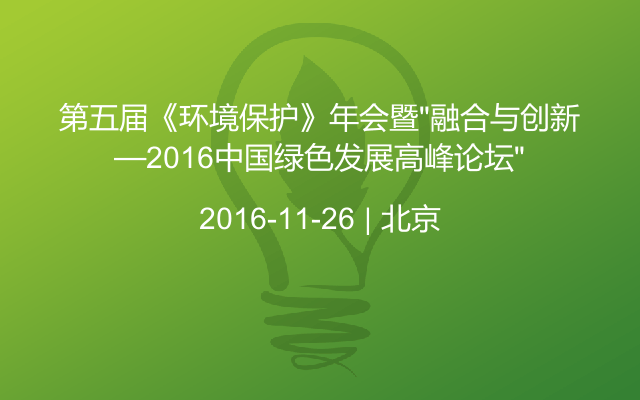 第五届《环境保护》年会暨"融合与创新—2016中国绿色发展高峰论坛"

2016-11-26 | 北京